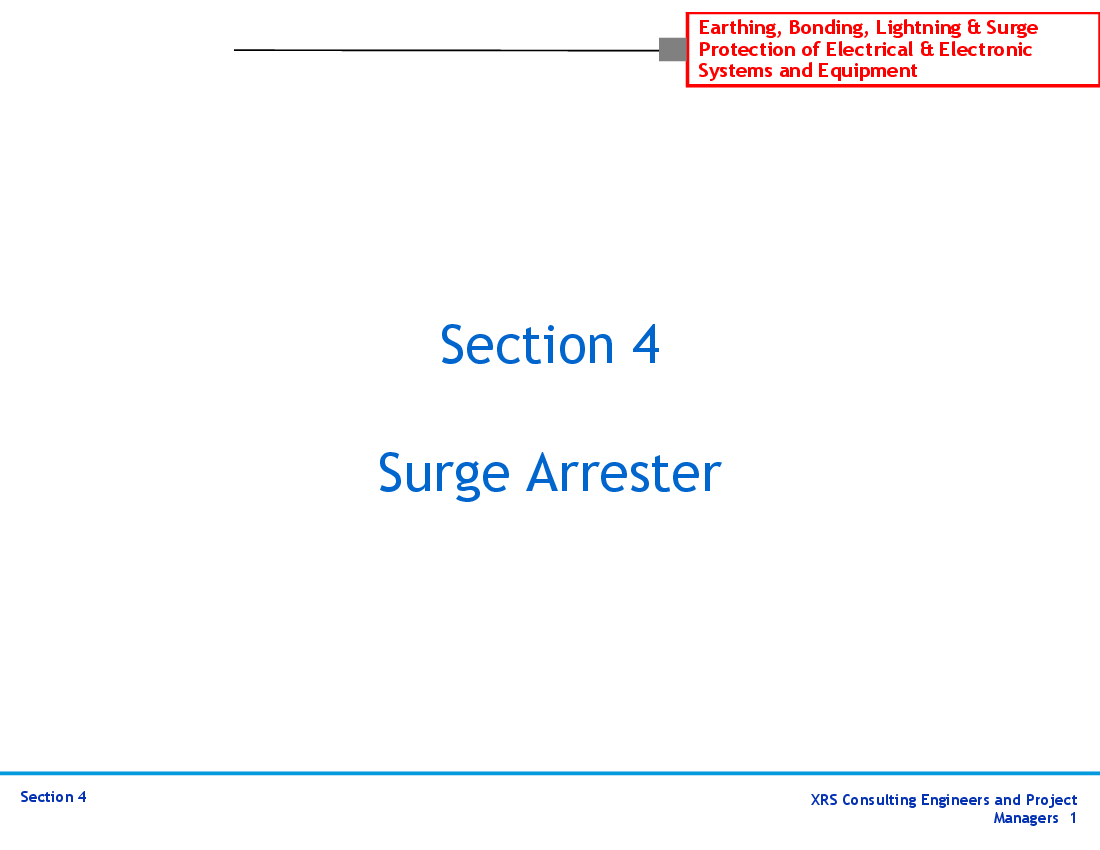 Earthing, Bonding, Lightning & Surge Protection of Electrical & Electronic Systems and Equipment

Section 4

Surge Arrester

Section 4

XRS Consulting Engineers and Project Managers 1